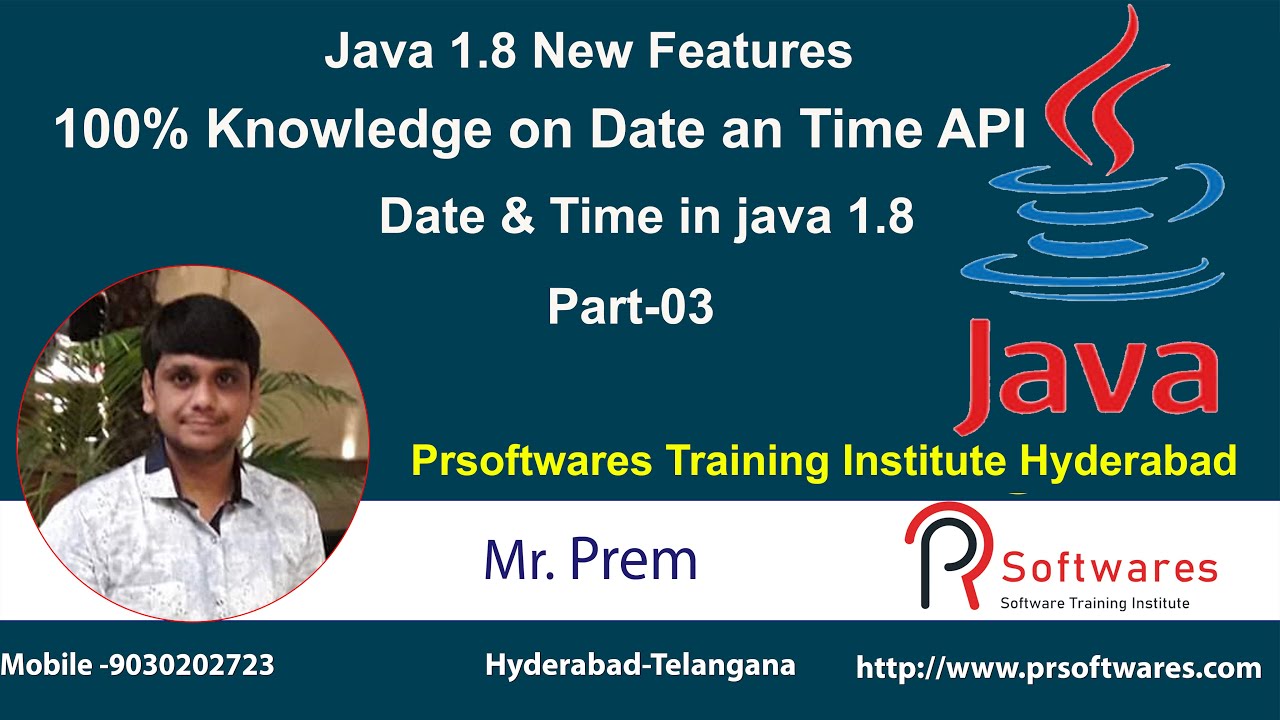 Java 1.8 New Features
100% Knowledge on Date an Time API
Date & Time in java 1.8
Part-03

Java

Prsoftwares Training Institute Hyderabad

Mr. Prem

PR Softwares
Software Training Institute

Mobile -9030202723
Hyderabad-Telangana
http://www.prsoftwares.com